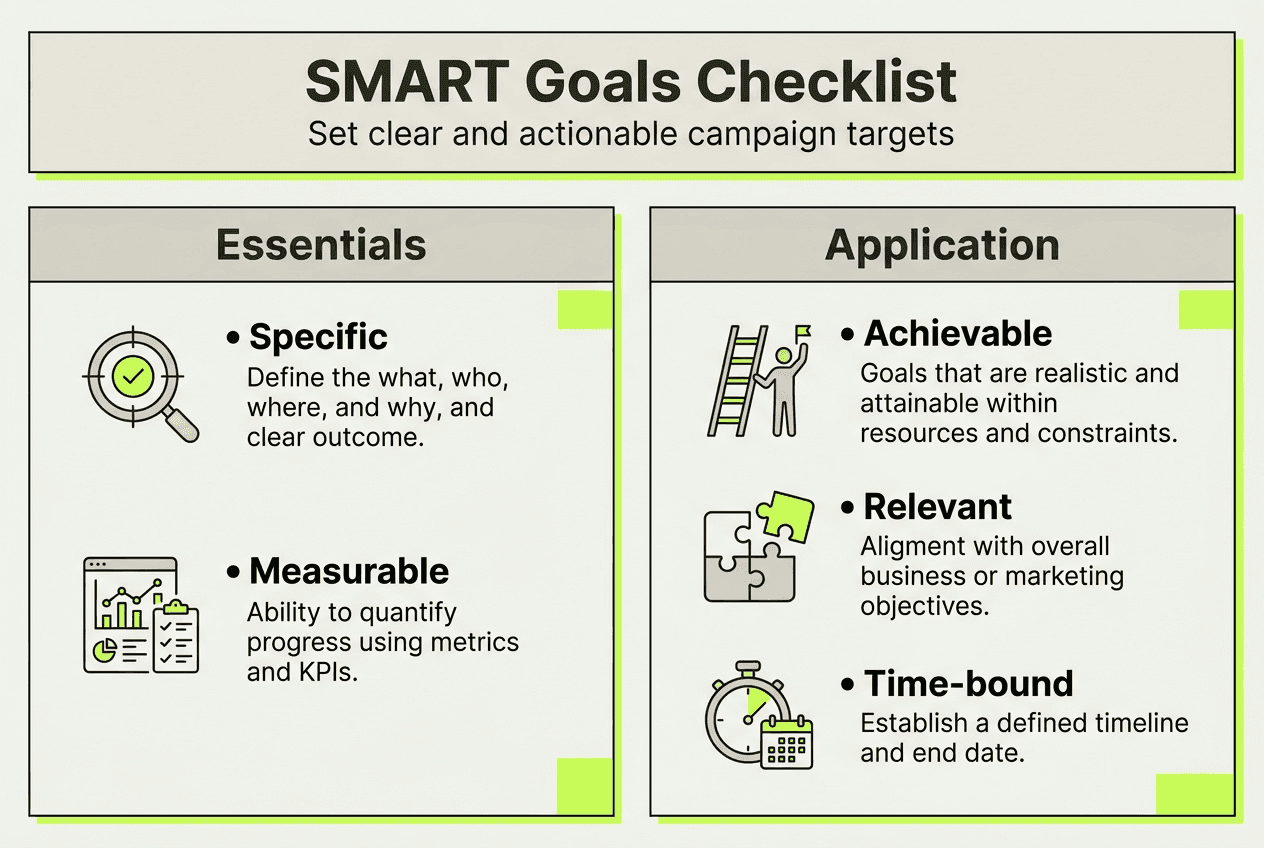 SMART Goals Checklist
Set clear and actionable campaign targets

Essentials

• Specific
Define the what, who, where, and why, and clear outcome.

• Measurable
Ability to quantify progress using metrics and KPIs.

Application

• Achievable
Goals that are realistic and attainable within resources and constraints.

• Relevant
Aligment with overall business or marketing objectives.

• Time-bound
Establish a defined timeline and end date.